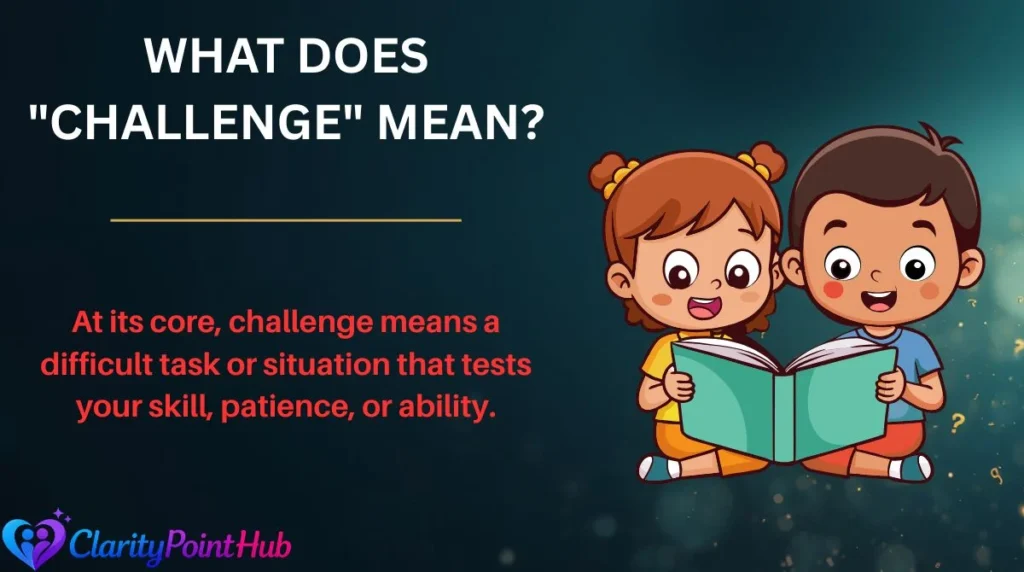 WHAT DOES
"CHALLENGE" MEAN?

At its core, challenge means a difficult task or situation that tests your skill, patience, or ability.

ClarityPointHub